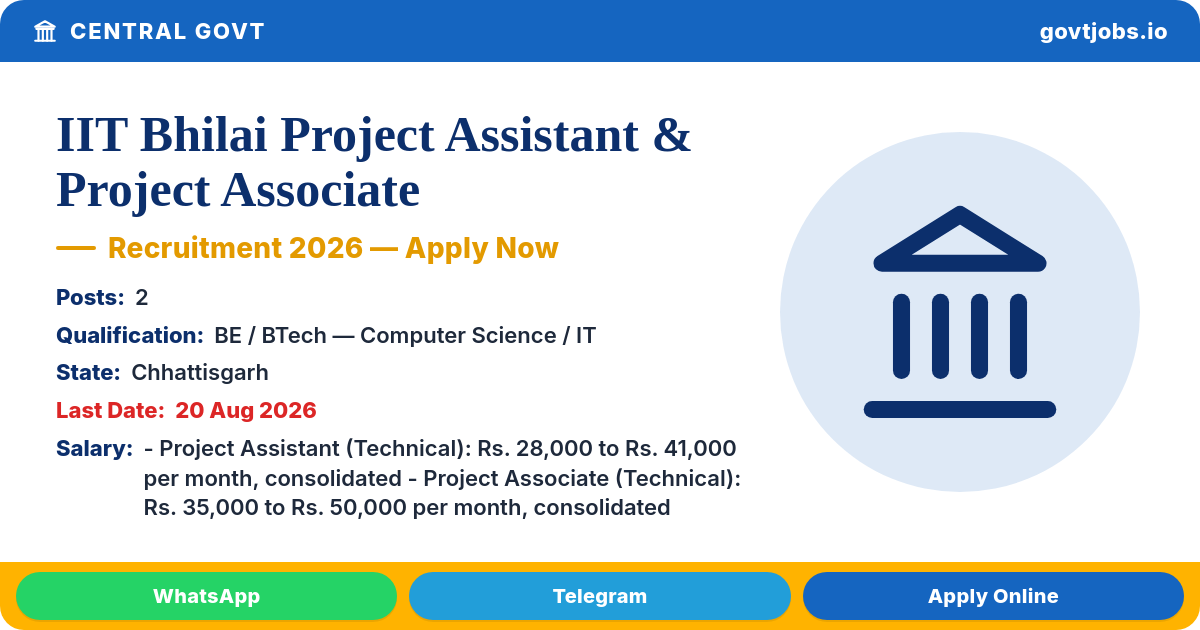 CENTRAL GOVT

govtjobs.io

IIT Bhilai Project Assistant & Project Associate

— Recruitment 2026 — Apply Now

Posts: 2

Qualification: BE / BTech — Computer Science / IT

State: Chhattisgarh

Last Date: 20 Aug 2026

Salary: - Project Assistant (Technical): Rs. 28,000 to Rs. 41,000 per month, consolidated - Project Associate (Technical): Rs. 35,000 to Rs. 50,000 per month, consolidated

WhatsApp

Telegram

Apply Online